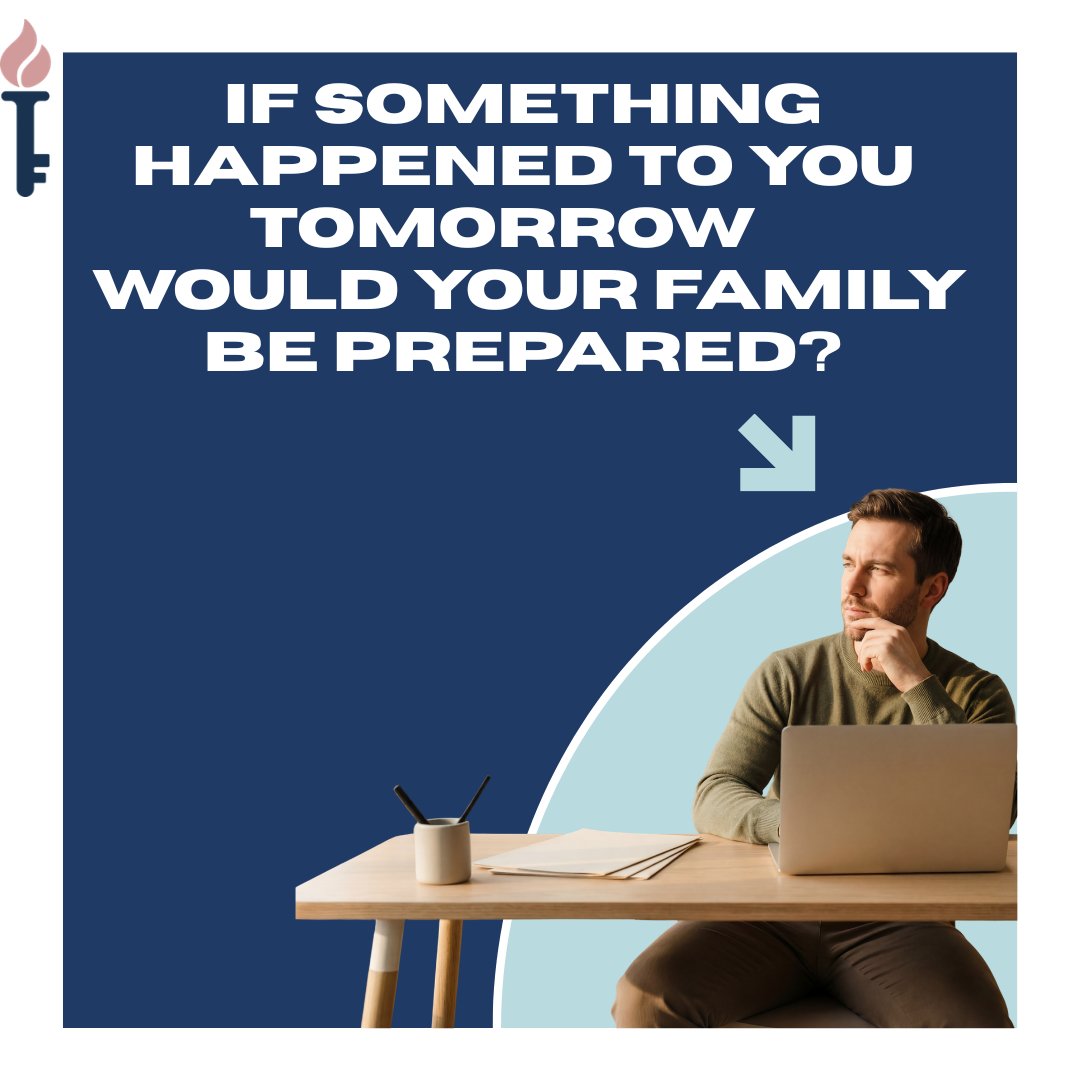 IF SOMETHING HAPPENED TO YOU TOMORROW WOULD YOUR FAMILY BE PREPARED?